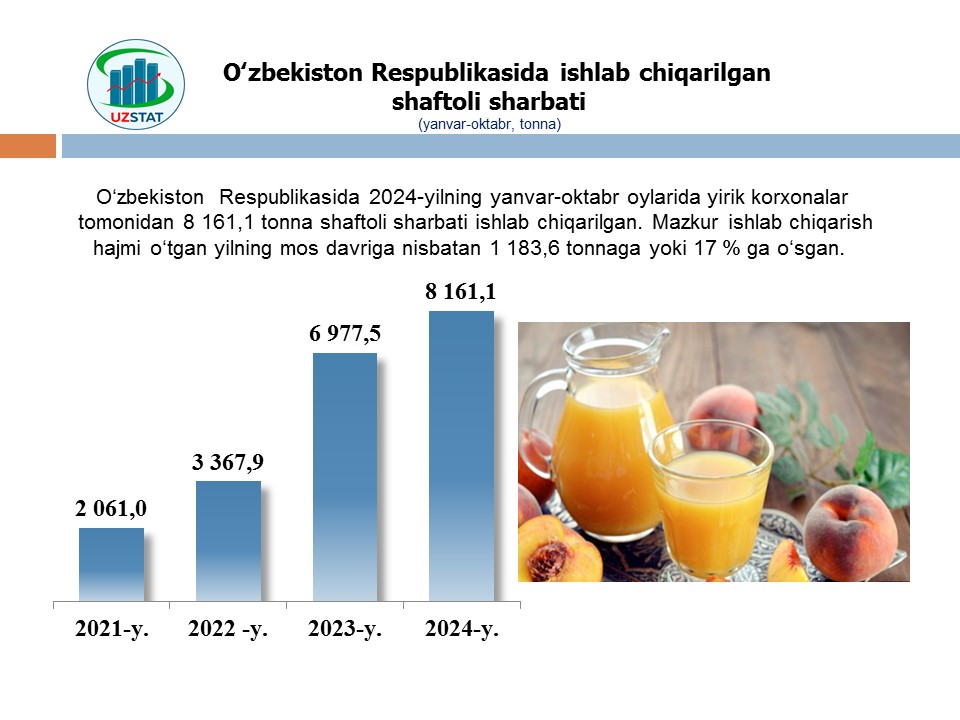 UZSTAT

O‘zbekiston Respublikasida ishlab chiqarilgan shaftoli sharbati
(yanvar-oktabr, tonna)

O‘zbekiston Respublikasida 2024-yilning yanvar-oktabr oylarida yirik korxonalar tomonidan 8 161,1 tonna shaftoli sharbati ishlab chiqarilgan. Mazkur ishlab chiqarish hajmi o‘tgan yilning mos davriga nisbatan 1 183,6 tonnaga yoki 17 % ga o‘sgan.

2 061,0
3 367,9
6 977,5
8 161,1

2021-y.
2022 -y.
2023-y.
2024-y.